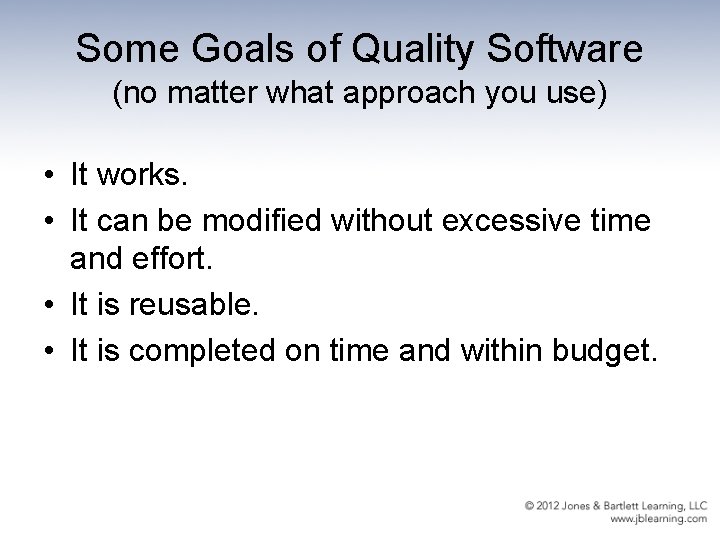 Some Goals of Quality Software
(no matter what approach you use)

• It works.
• It can be modified without excessive time and effort.
• It is reusable.
• It is completed on time and within budget.

© 2012 Jones & Bartlett Learning, LLC
www.jblearning.com